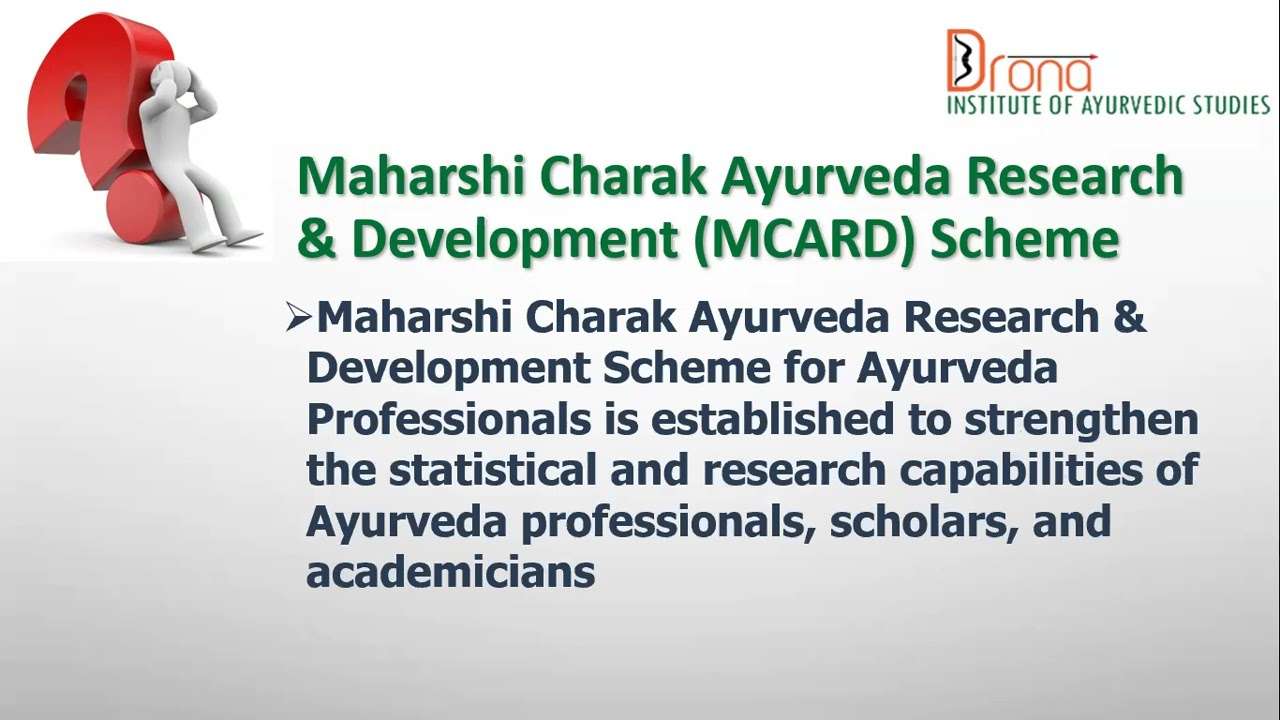 Drona
INSTITUTE OF AYURVEDIC STUDIES

Maharshi Charak Ayurveda Research & Development (MCARD) Scheme

➢Maharshi Charak Ayurveda Research & Development Scheme for Ayurveda Professionals is established to strengthen the statistical and research capabilities of Ayurveda professionals, scholars, and academicians